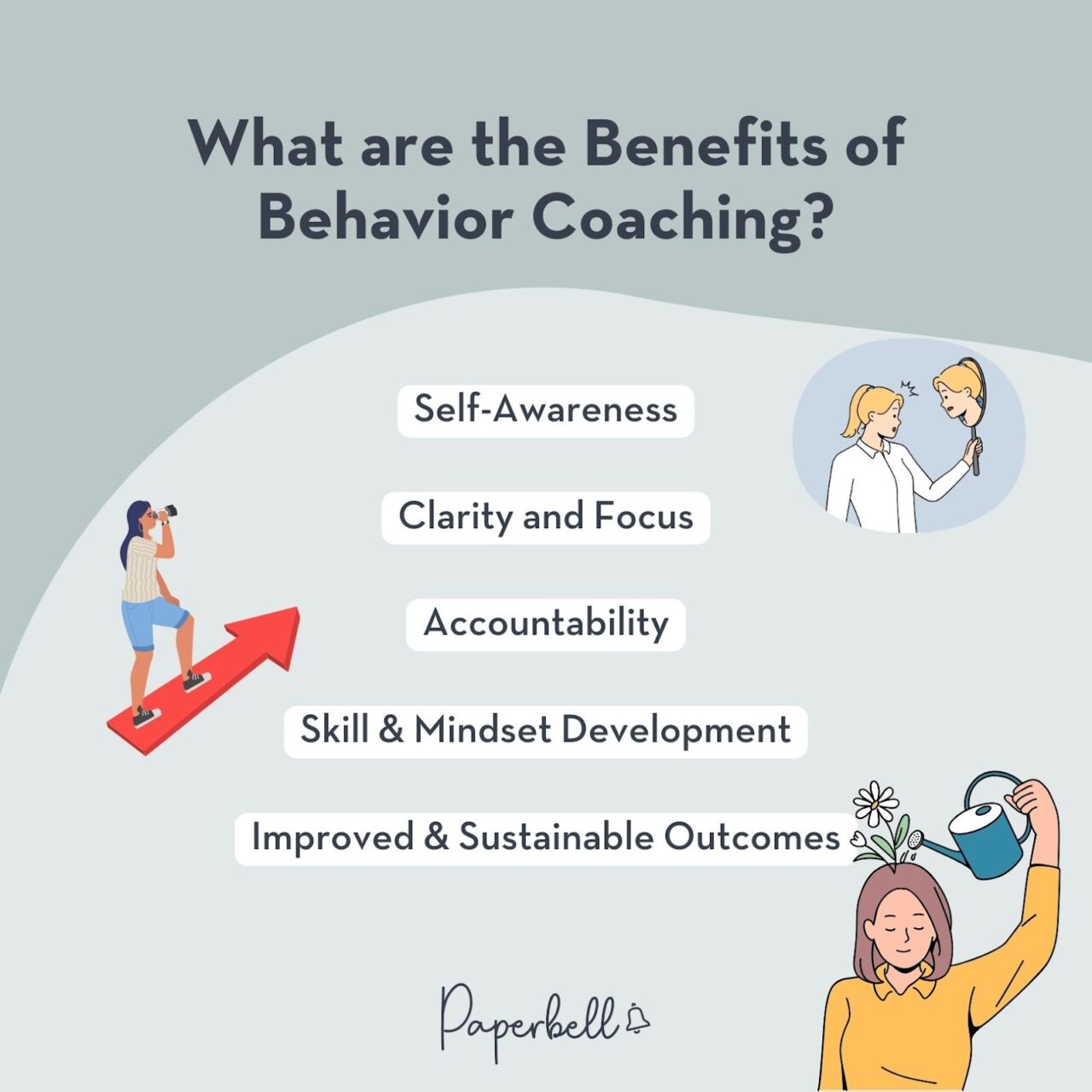 What are the Benefits of Behavior Coaching?

Self-Awareness

Clarity and Focus

Accountability

Skill & Mindset Development

Improved & Sustainable Outcomes

Paperbell